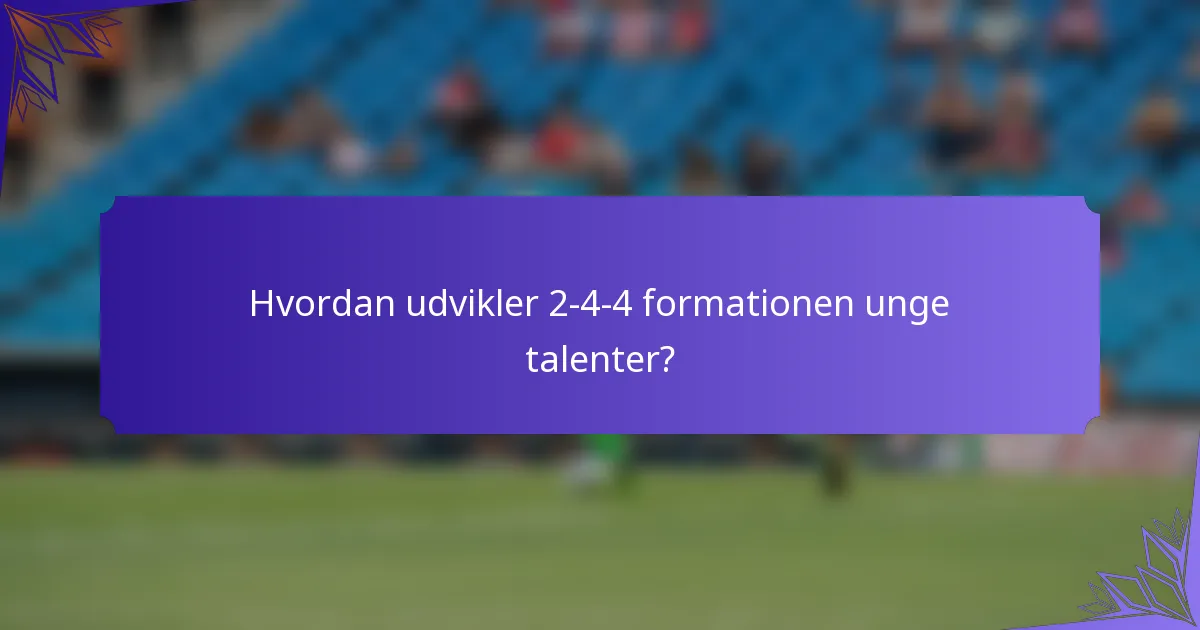 Hvordan udvikler 2-4-4 formationen unge talenter?